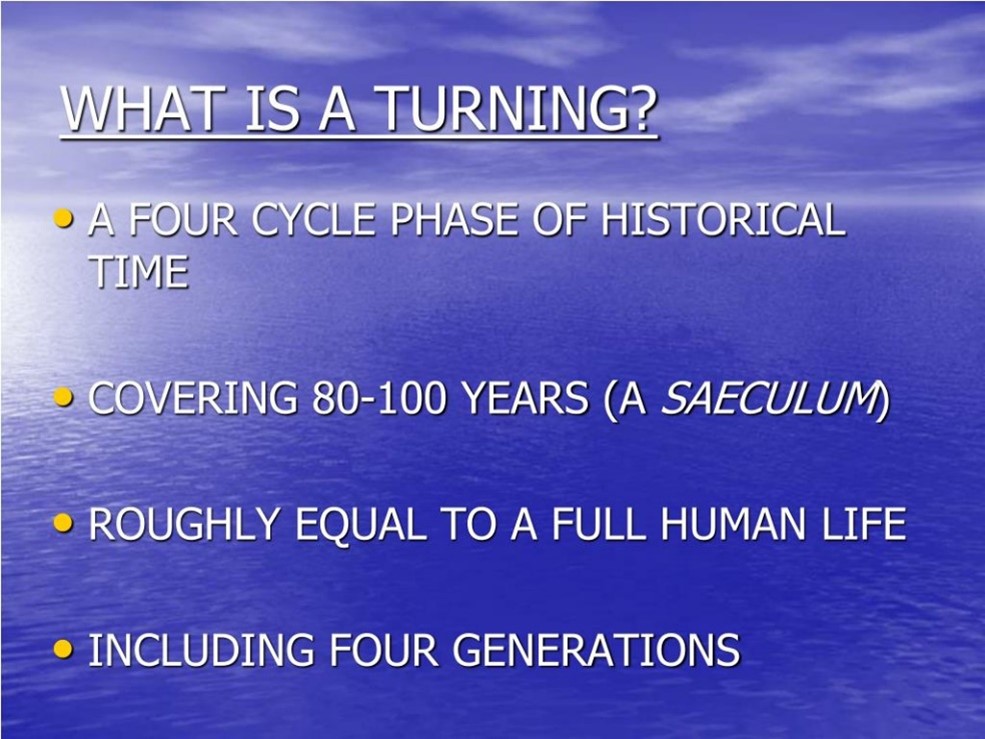 WHAT IS A TURNING?

• A FOUR CYCLE PHASE OF HISTORICAL TIME

• COVERING 80-100 YEARS (A SAECULUM)

• ROUGHLY EQUAL TO A FULL HUMAN LIFE

• INCLUDING FOUR GENERATIONS